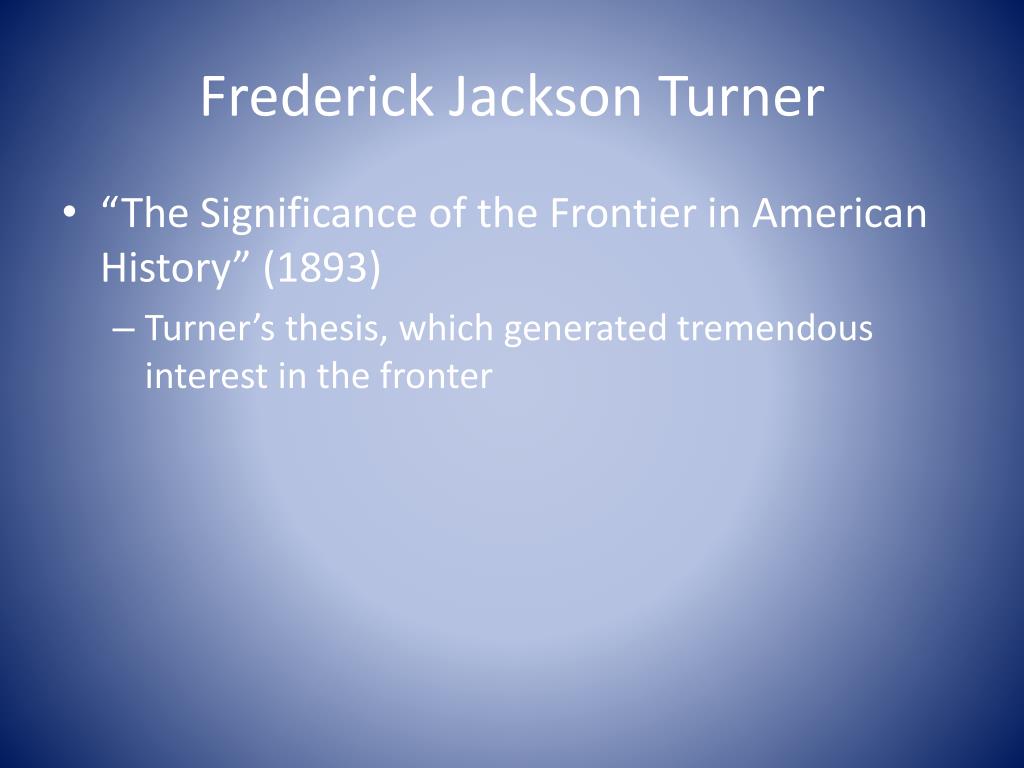 Frederick Jackson Turner

• “The Significance of the Frontier in American History” (1893)
– Turner’s thesis, which generated tremendous interest in the fronter